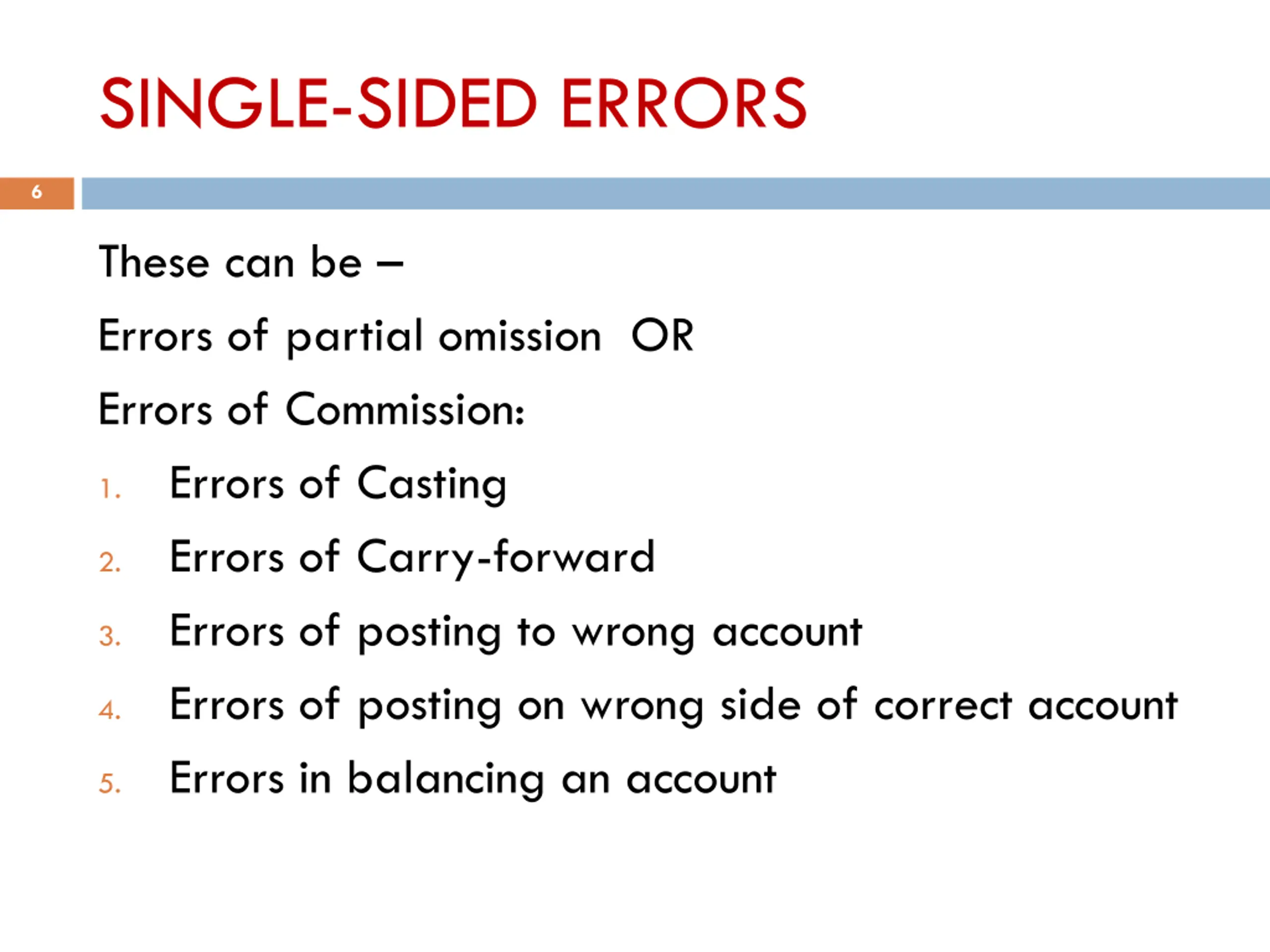 SINGLE-SIDED ERRORS

6

These can be –

Errors of partial omission OR

Errors of Commission:

1. Errors of Casting
2. Errors of Carry-forward
3. Errors of posting to wrong account
4. Errors of posting on wrong side of correct account
5. Errors in balancing an account